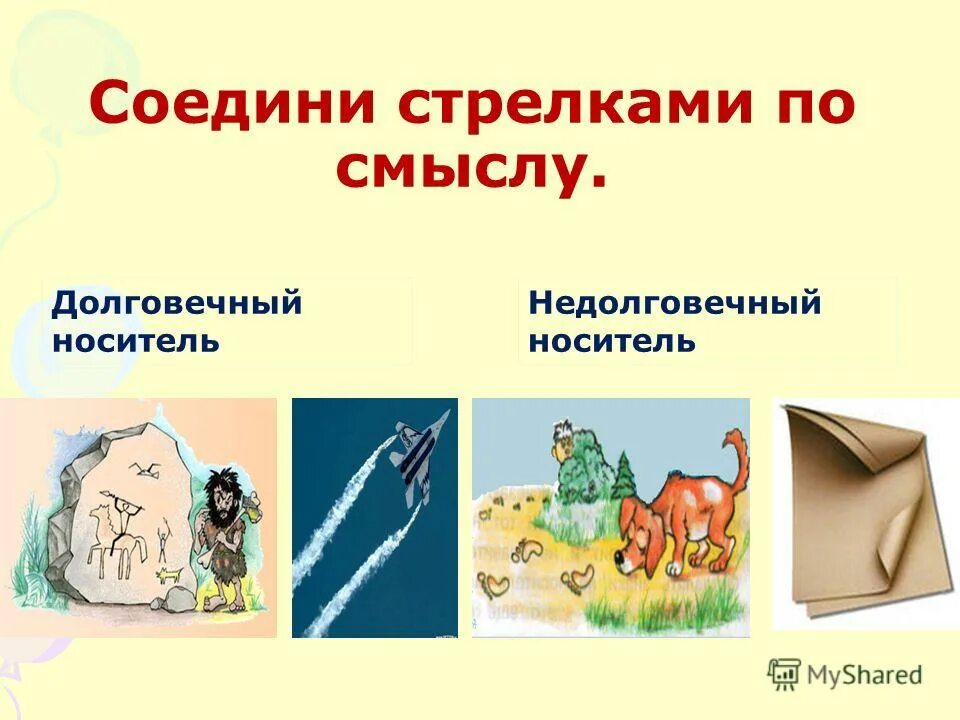 Соедини стрелками по смыслу.

Долговечный носитель

Недолговечный носитель

MyShared